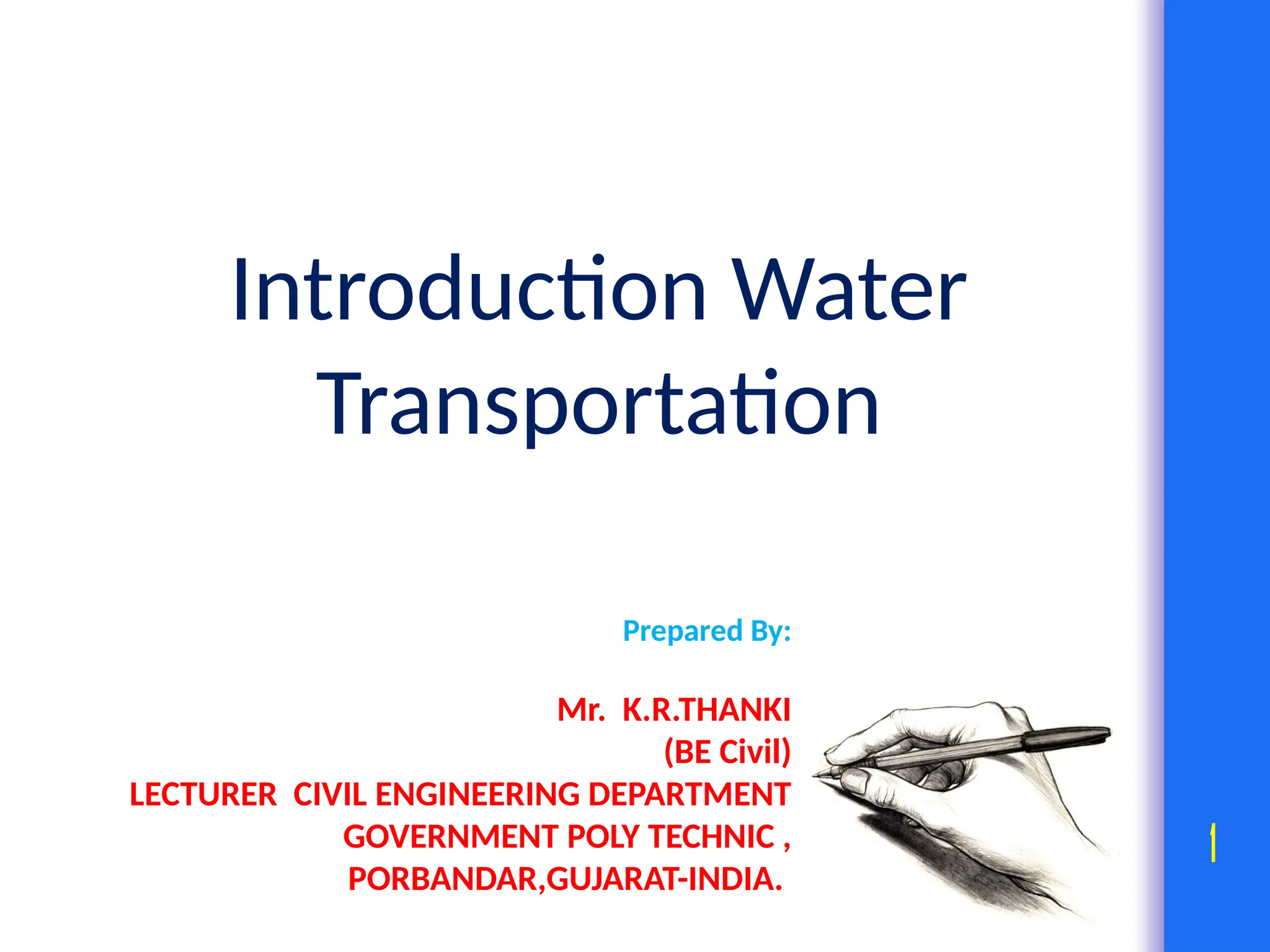 Introduction Water Transportation

Prepared By:

Mr. K.R.THANKI
(BE Civil)
LECTURER CIVIL ENGINEERING DEPARTMENT
GOVERNMENT POLY TECHNIC ,
PORBANDAR,GUJARAT-INDIA.

1